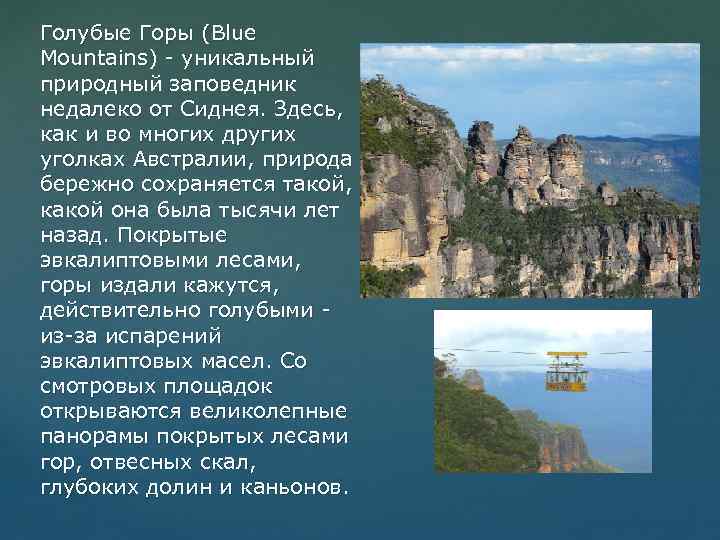 Голубые Горы (Blue Mountains) - уникальный природный заповедник недалеко от Сиднея. Здесь, как и во многих других уголках Австралии, природа бережно сохраняется такой, какой она была тысячи лет назад. Покрытые эвкалиптовыми лесами, горы издали кажутся, действительно голубыми - из-за испарений эвкалиптовых масел. Со смотровых площадок открываются великолепные панорамы покрытых лесами гор, отвесных скал, глубоких долин и каньонов.